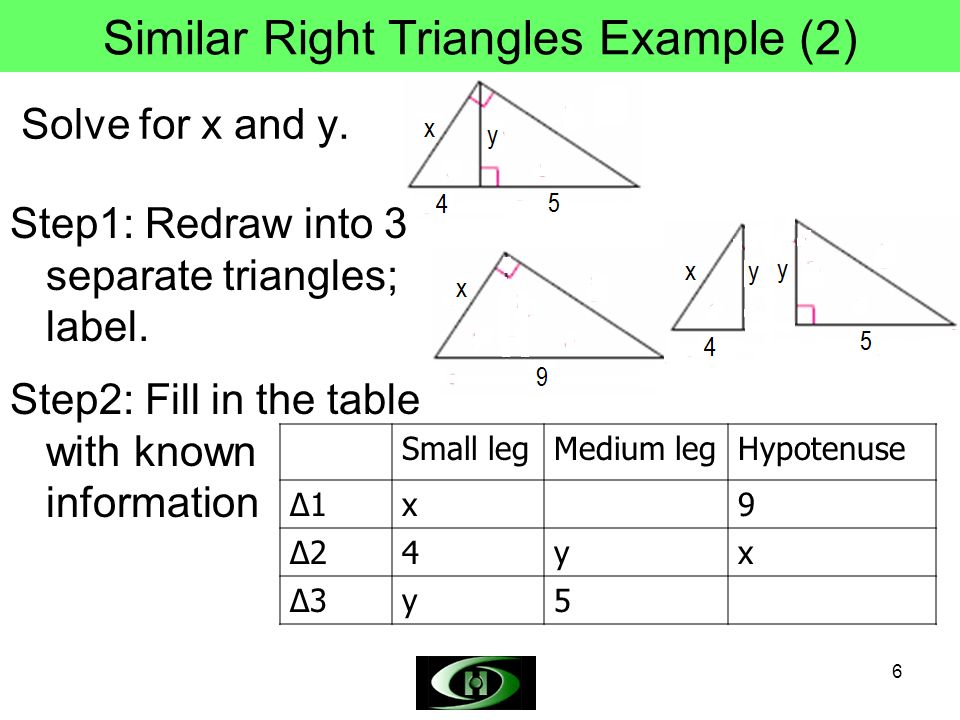 Similar Right Triangles Example (2)

Solve for x and y.

x
y
4
5

Step1: Redraw into 3 separate triangles; label.

x
9
x
y
4
y
5

Step2: Fill in the table with known information

| | Small leg | Medium leg | Hypotenuse |
|---|---|---|---|
| Δ1 | x | | 9 |
| Δ2 | 4 | y | x |
| Δ3 | y | 5 | |

6